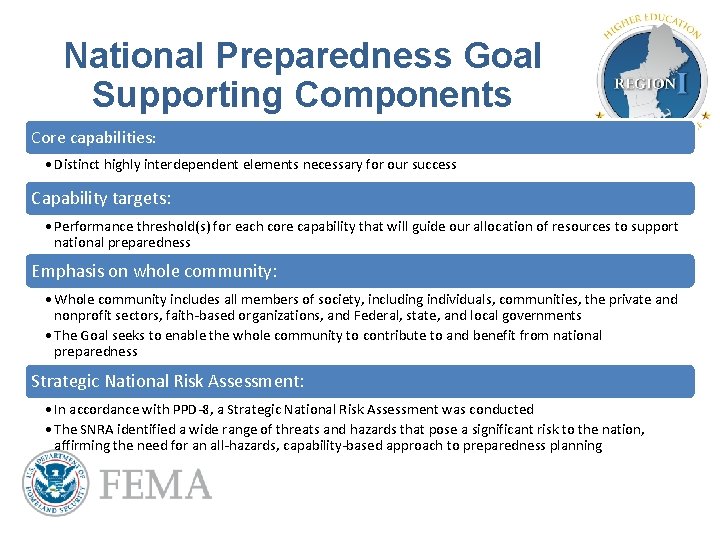 National Preparedness Goal Supporting Components

HIGHER EDUCATION
REGION I

Core capabilities:

• Distinct highly interdependent elements necessary for our success

Capability targets:

• Performance threshold(s) for each core capability that will guide our allocation of resources to support national preparedness

Emphasis on whole community:

• Whole community includes all members of society, including individuals, communities, the private and nonprofit sectors, faith-based organizations, and Federal, state, and local governments
• The Goal seeks to enable the whole community to contribute to and benefit from national preparedness

Strategic National Risk Assessment:

• In accordance with PPD-8, a Strategic National Risk Assessment was conducted
• The SNRA identified a wide range of threats and hazards that pose a significant risk to the nation, affirming the need for an all-hazards, capability-based approach to preparedness planning

U.S. DEPARTMENT OF HOMELAND SECURITY
FEMA